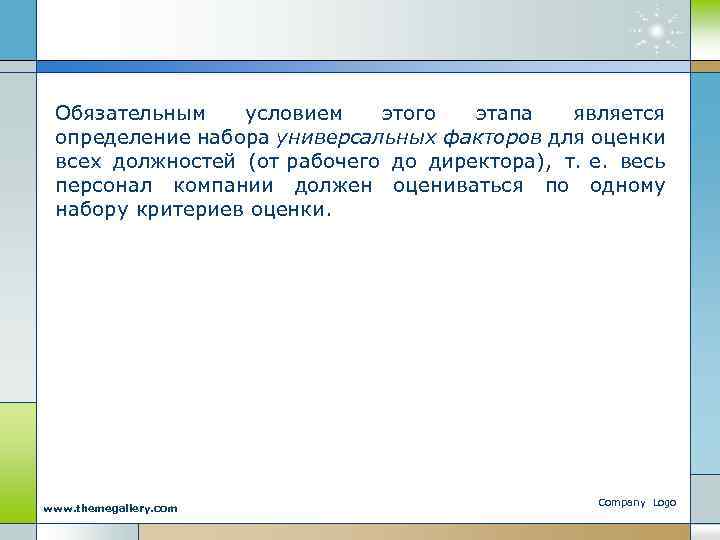 Обязательным условием этого этапа является определение набора универсальных факторов для оценки всех должностей (от рабочего до директора), т. е. весь персонал компании должен оцениваться по одному набору критериев оценки.

www.themegallery.com

Company Logo